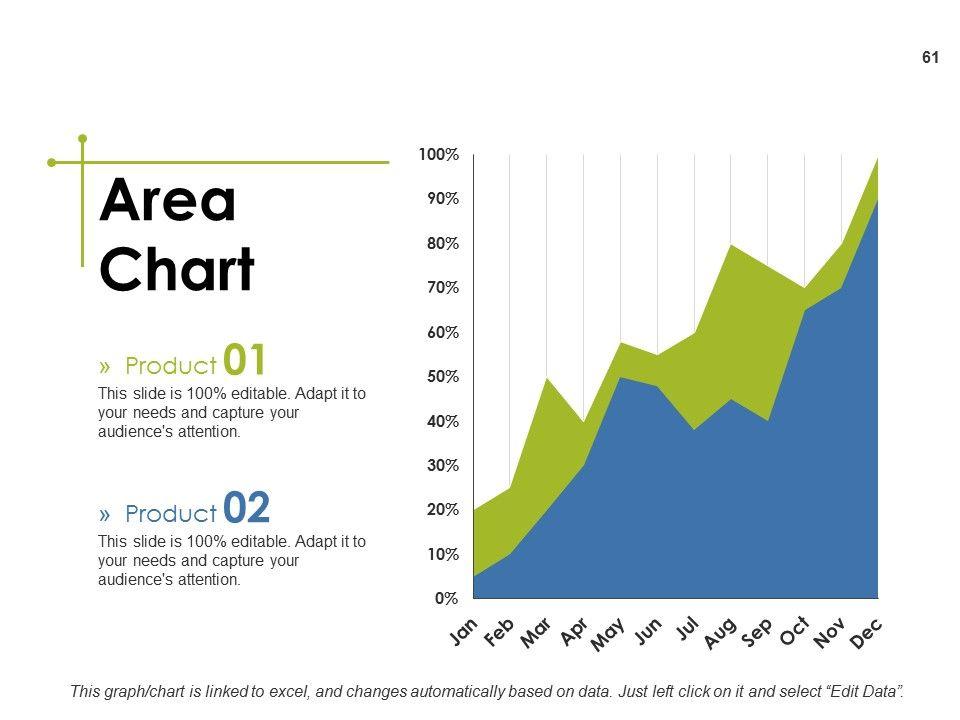 61

Area Chart

» Product 01
This slide is 100% editable. Adapt it to your needs and capture your audience's attention.

» Product 02
This slide is 100% editable. Adapt it to your needs and capture your audience's attention.

100%
90%
80%
70%
60%
50%
40%
30%
20%
10%
0%

Jan Feb Mar Apr May Jun Jul Aug Sep Oct Nov Dec

This graph/chart is linked to excel, and changes automatically based on data. Just left click on it and select "Edit Data".